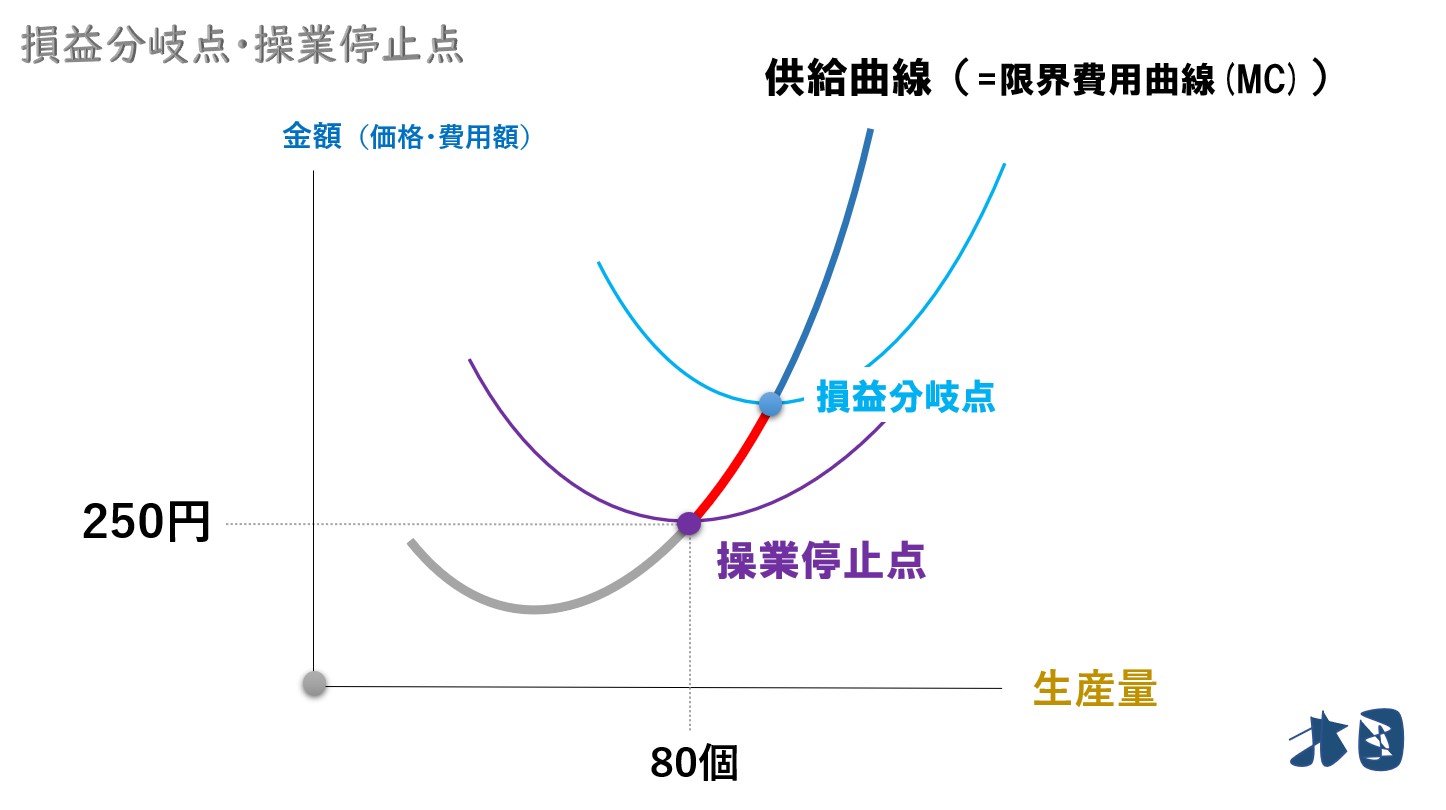 損益分岐点・操業停止点

供給曲線（=限界費用曲線(MC)）

金額（価格・費用額）

損益分岐点

250円

操業停止点

生産量

80個